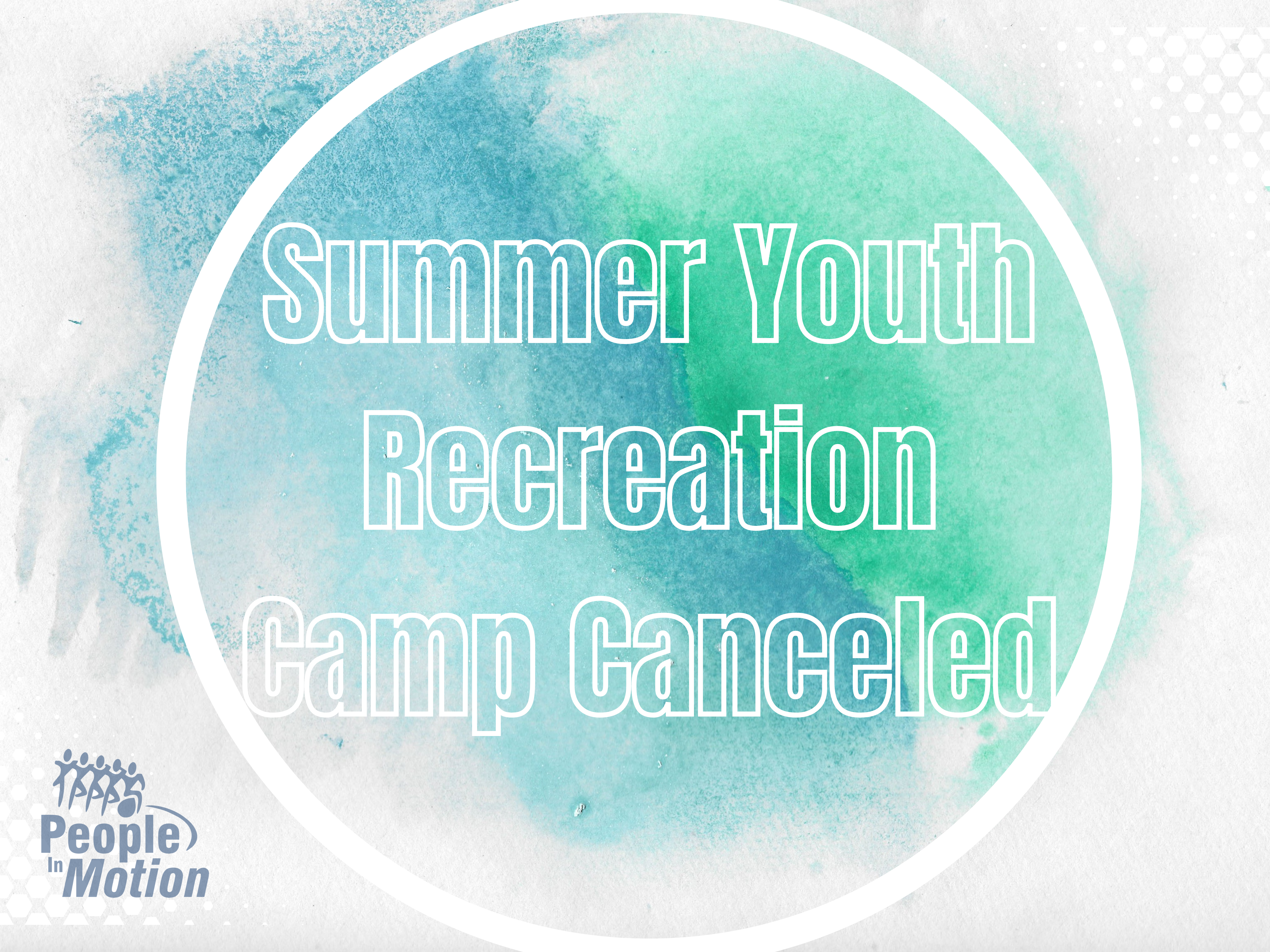 Summer Youth Recreation Camp Canceled

People In Motion